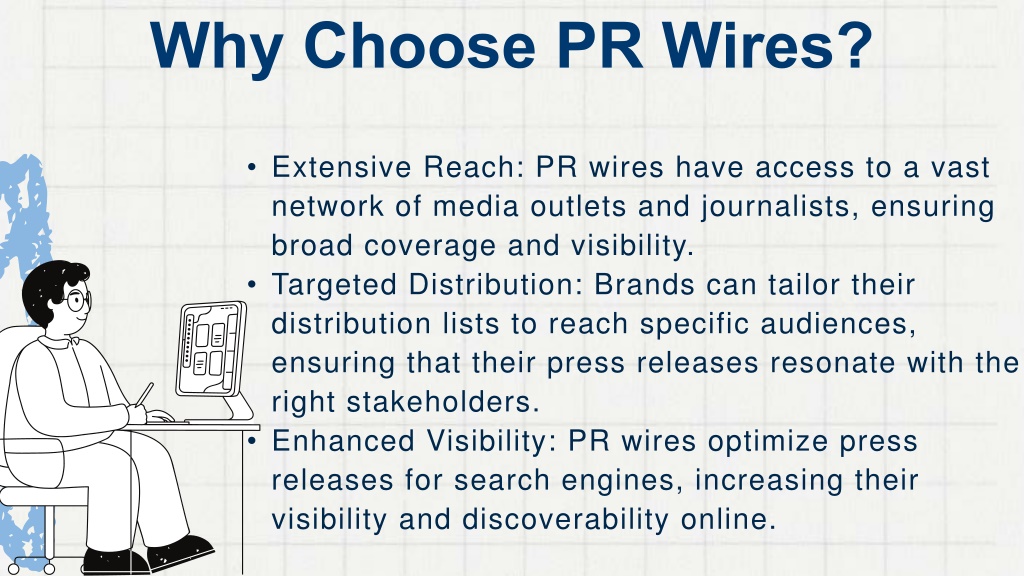 Why Choose PR Wires?

• Extensive Reach: PR wires have access to a vast network of media outlets and journalists, ensuring broad coverage and visibility.
• Targeted Distribution: Brands can tailor their distribution lists to reach specific audiences, ensuring that their press releases resonate with the right stakeholders.
• Enhanced Visibility: PR wires optimize press releases for search engines, increasing their visibility and discoverability online.